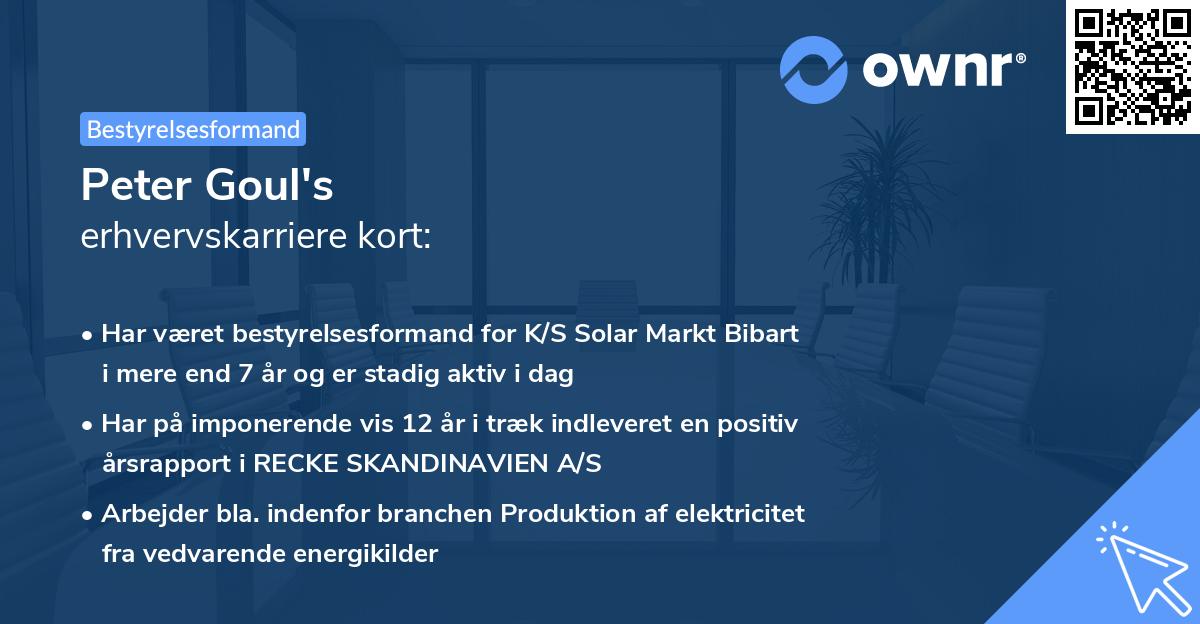 ownr®

Bestyrelsesformand

Peter Goul's
erhvervskarriere kort:

• Har været bestyrelsesformand for K/S Solar Markt Bibart i mere end 7 år og er stadig aktiv i dag

• Har på imponerende vis 12 år i træk indleveret en positiv årsrapport i RECKE SKANDINAVIEN A/S

• Arbejder bla. indenfor branchen Produktion af elektricitet fra vedvarende energikilder